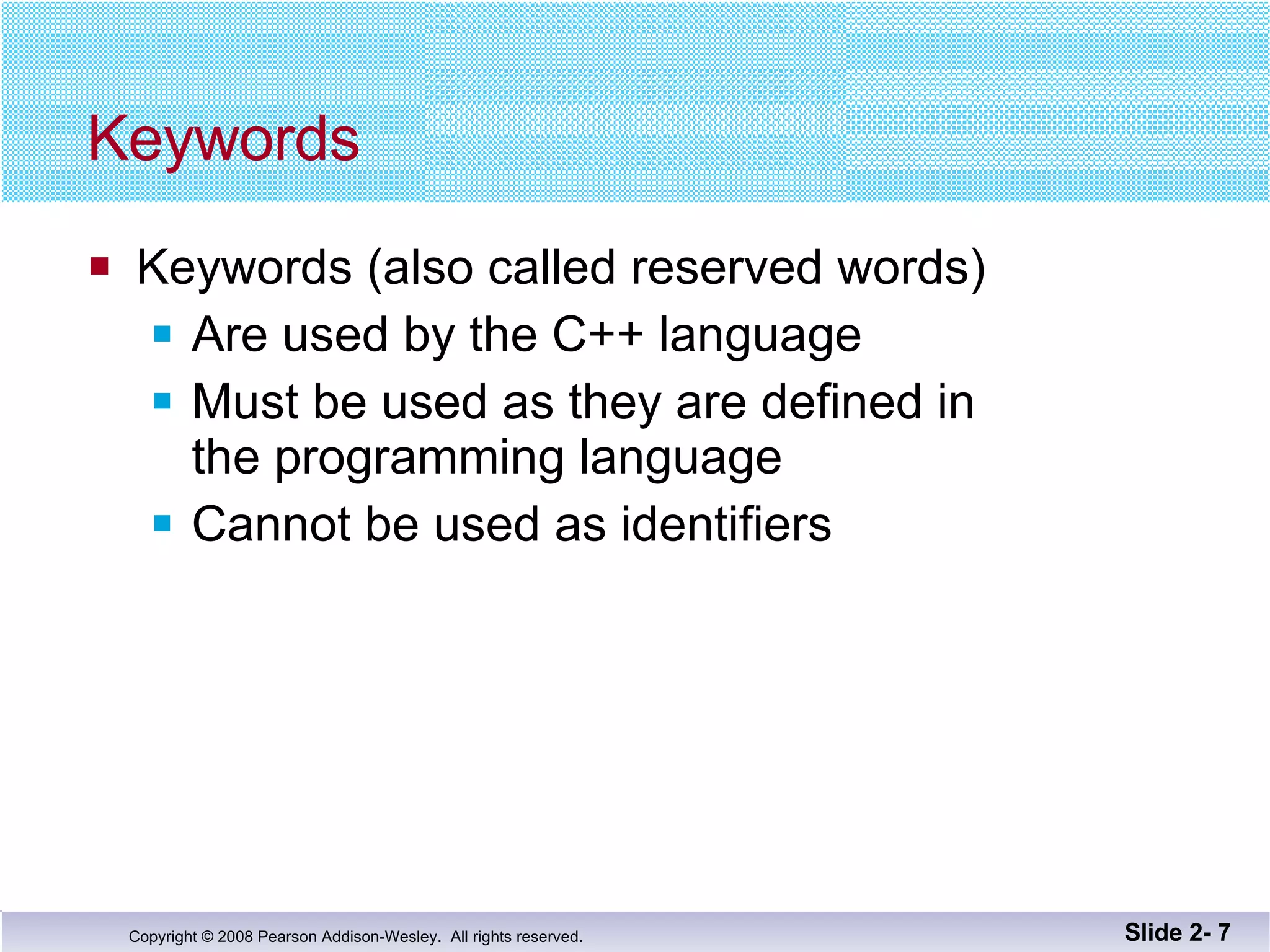 Keywords

- Keywords (also called reserved words)
  - Are used by the C++ language
  - Must be used as they are defined in the programming language
  - Cannot be used as identifiers

Copyright © 2008 Pearson Addison-Wesley. All rights reserved.

Slide 2- 7